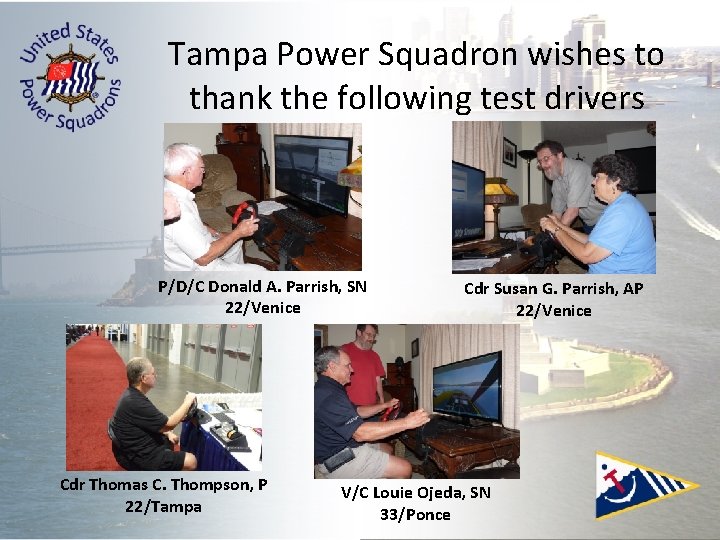 United States Power Squadrons

Tampa Power Squadron wishes to thank the following test drivers

P/D/C Donald A. Parrish, SN
22/Venice

Cdr Susan G. Parrish, AP
22/Venice

Cdr Thomas C. Thompson, P
22/Tampa

V/C Louie Ojeda, SN
33/Ponce